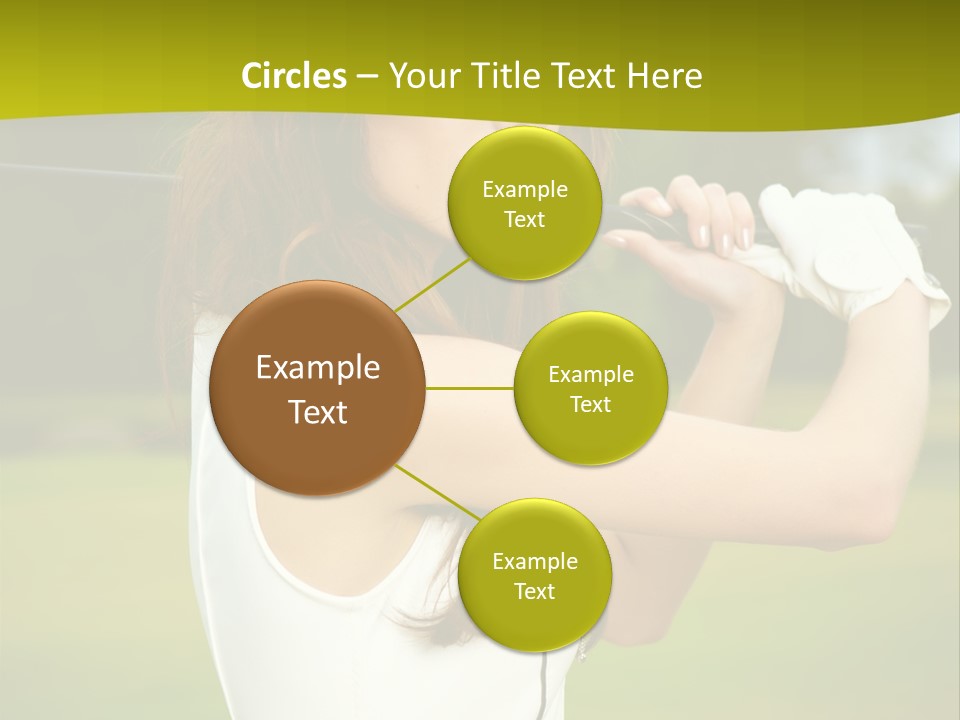 Circles – Your Title Text Here

Example Text

Example Text

Example Text

Example Text